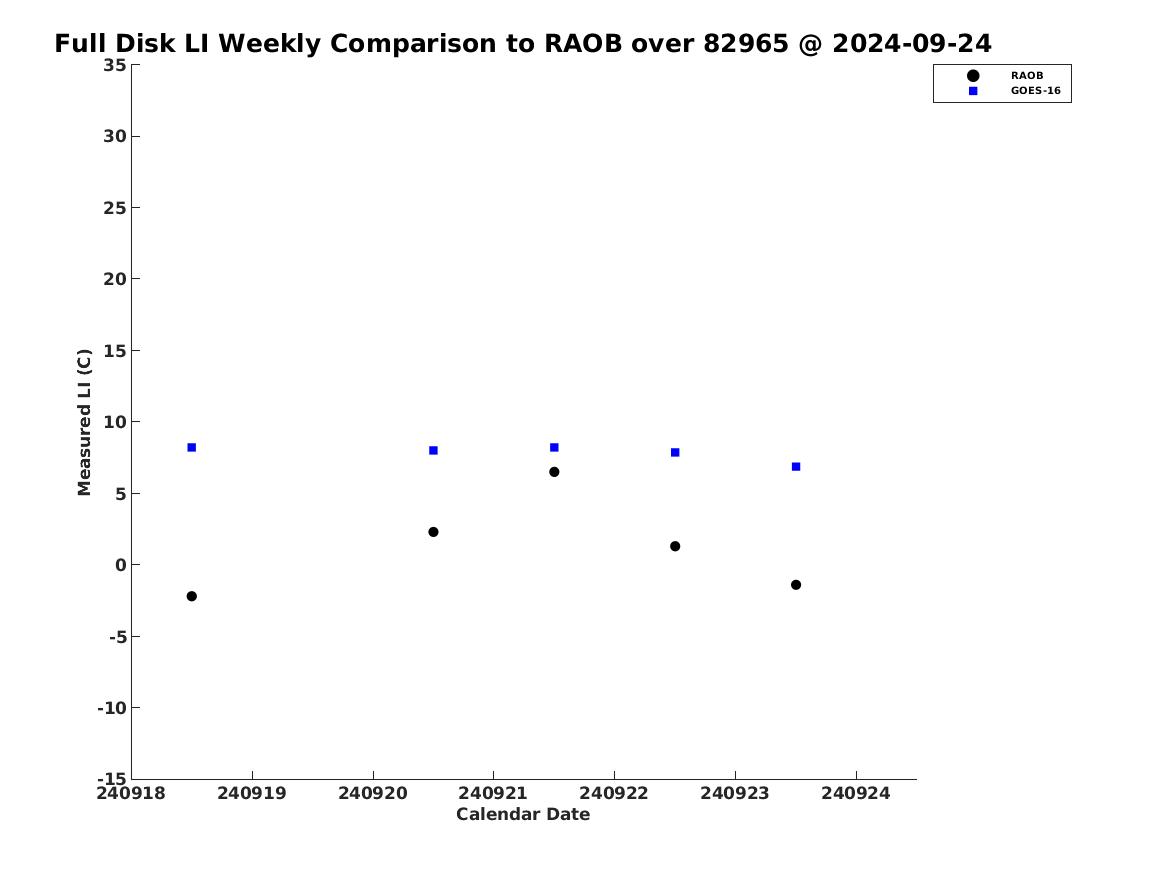 Full Disk LI Weekly Comparison to RAOB over 82965 @ 2024-09-24

RAOB
GOES-16

Measured LI (C)

35
30
25
20
15
10
5
0
-5
-10
-15

240918 240919 240920 240921 240922 240923 240924

Calendar Date